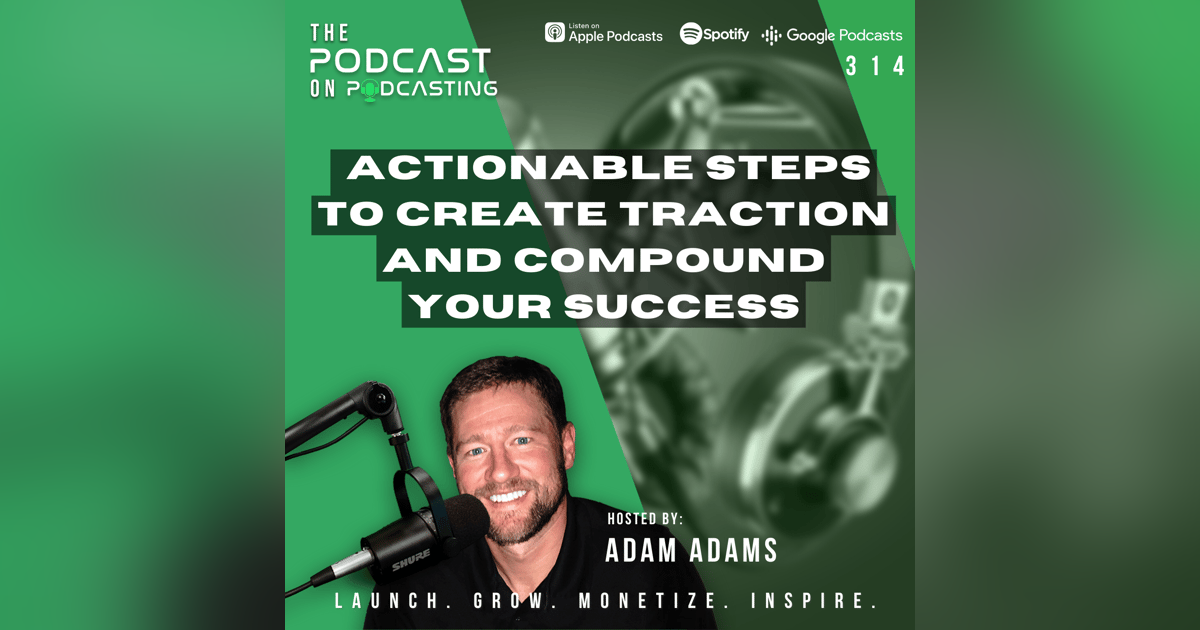 THE PODCAST ON PODCASTING

Listen on Apple Podcasts

Spotify

Google Podcasts

314

ACTIONABLE STEPS TO CREATE TRACTION AND COMPOUND YOUR SUCCESS

SHURE

HOSTED BY:
ADAM ADAMS

LAUNCH. GROW. MONETIZE. INSPIRE.